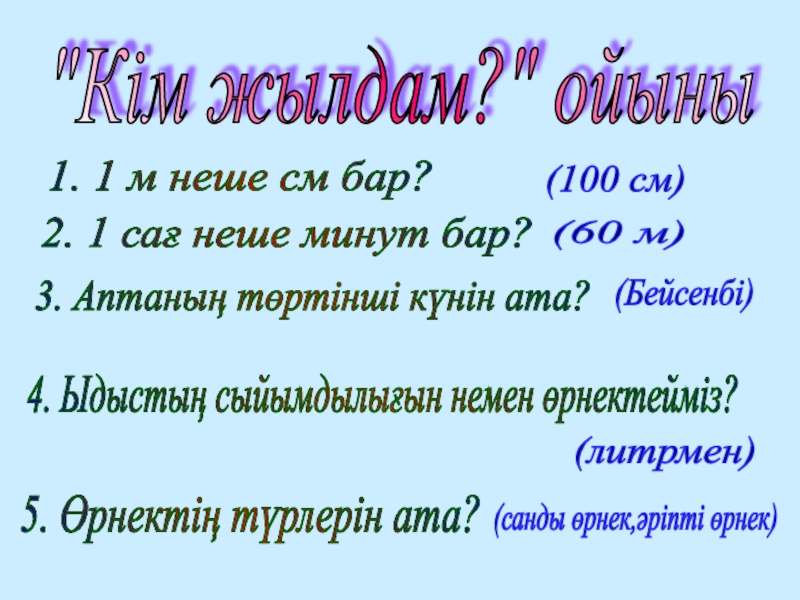 "Кім жылдам?" ойыны

1. 1 м неше см бар? (100 см)

2. 1 сағ неше минут бар? (60 м)

3. Аптаның төртінші күнін ата? (Бейсенбі)

4. Ыдыстың сыйымдылығын немен өрнектейміз? (литрмен)

5. Өрнектің түрлерін ата? (санды өрнек,әріпті өрнек)